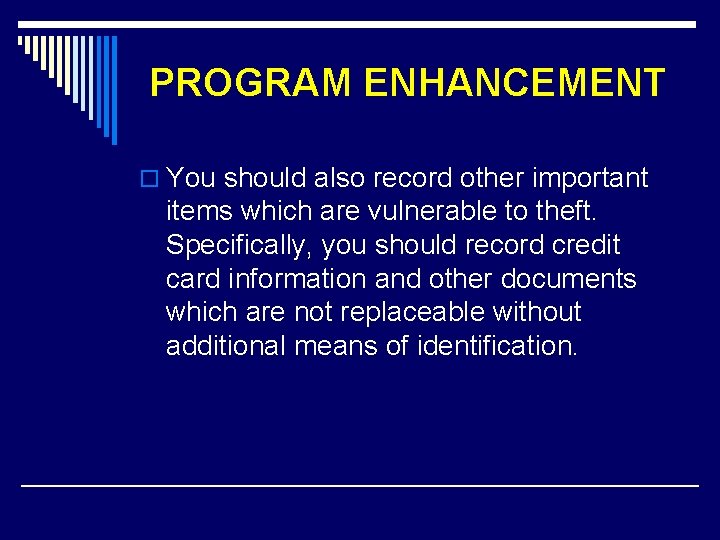 PROGRAM ENHANCEMENT

You should also record other important items which are vulnerable to theft. Specifically, you should record credit card information and other documents which are not replaceable without additional means of identification.